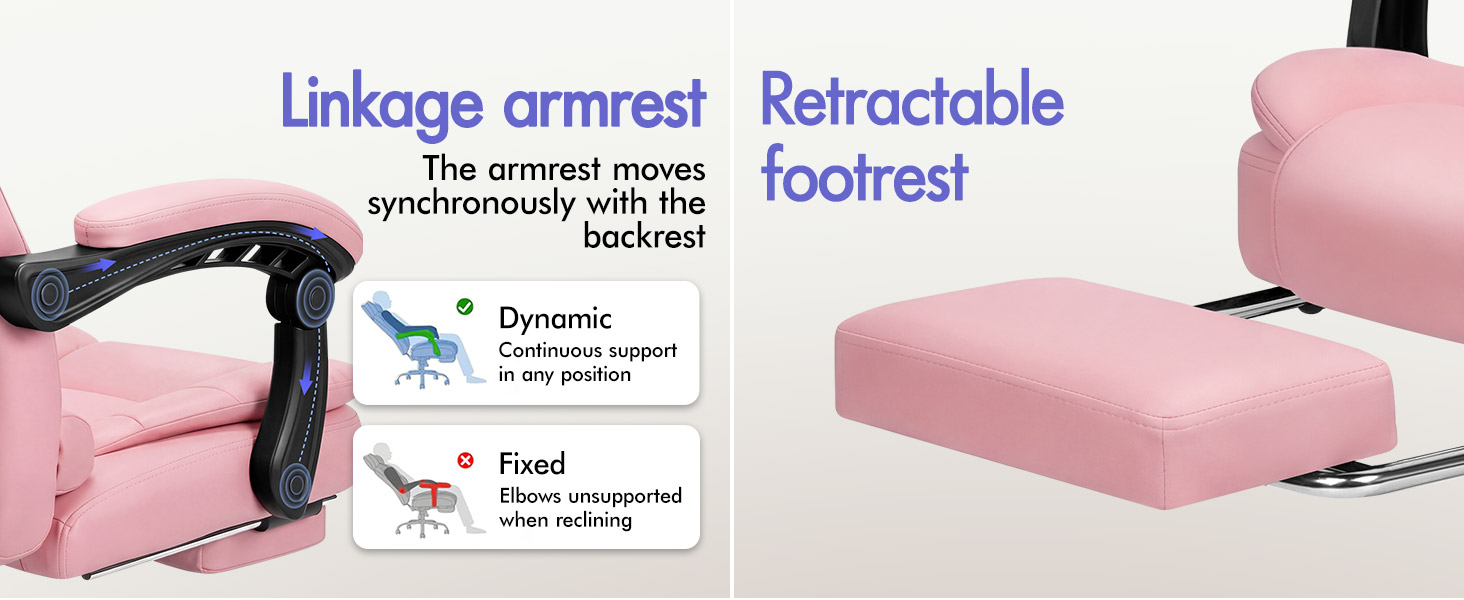 Linkage armrest

The armrest moves synchronously with the backrest

Dynamic
Continuous support in any position

Fixed
Elbows unsupported when reclining

Retractable footrest